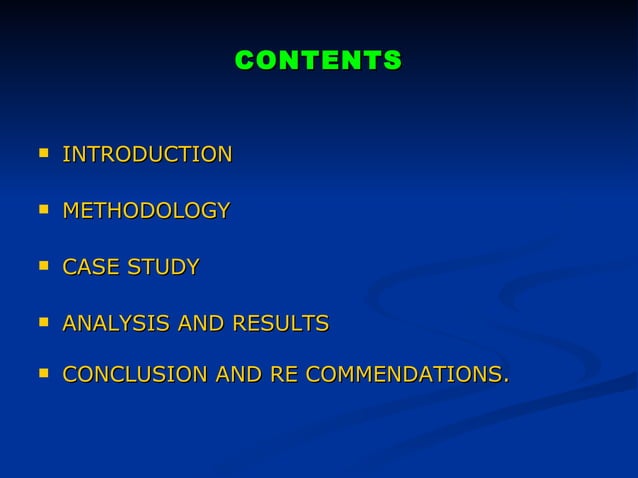 CONTENTS

- INTRODUCTION
- METHODOLOGY
- CASE STUDY
- ANALYSIS AND RESULTS
- CONCLUSION AND RE COMMENDATIONS.